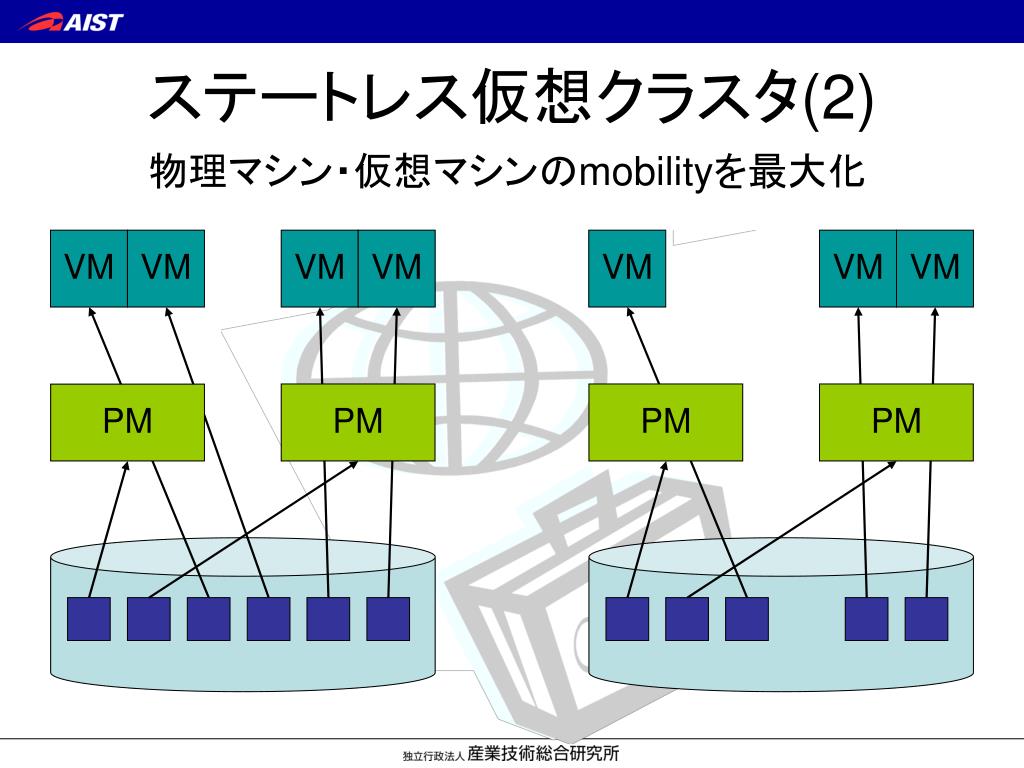 AIST

ステートレス仮想クラスタ(2)

物理マシン・仮想マシンのmobilityを最大化

VM VM
VM VM
VM
VM VM

PM
PM
PM
PM

独立行政法人 産業技術総合研究所